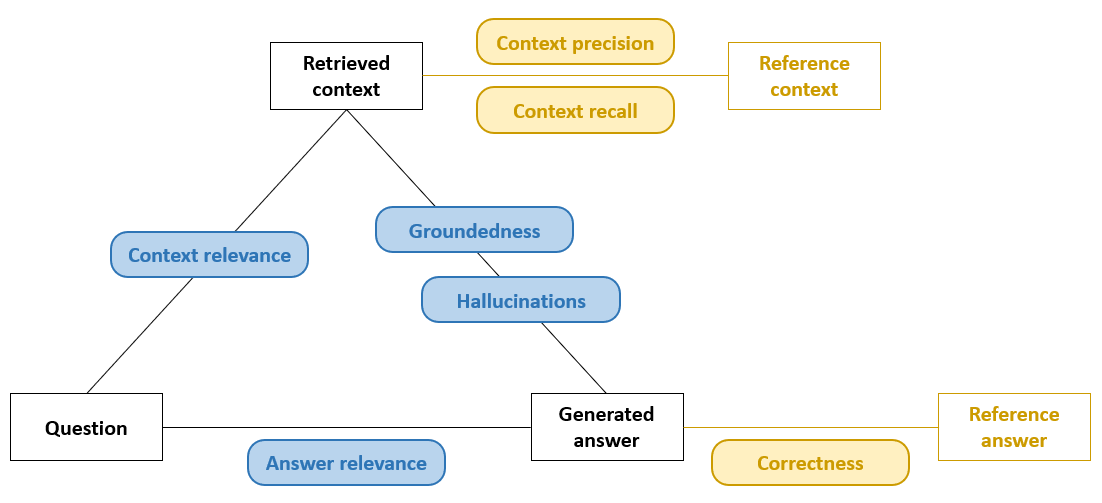 Retrieved context

Context precision

Context recall

Reference context

Context relevance

Groundedness

Hallucinations

Question

Answer relevance

Generated answer

Correctness

Reference answer